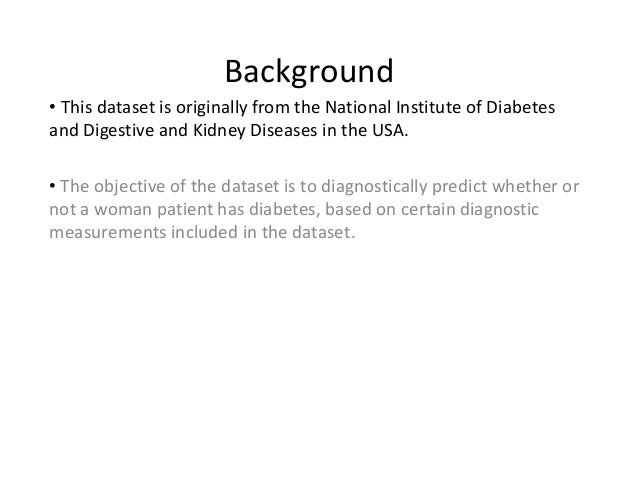 Background

• This dataset is originally from the National Institute of Diabetes and Digestive and Kidney Diseases in the USA.

• The objective of the dataset is to diagnostically predict whether or not a woman patient has diabetes, based on certain diagnostic measurements included in the dataset.